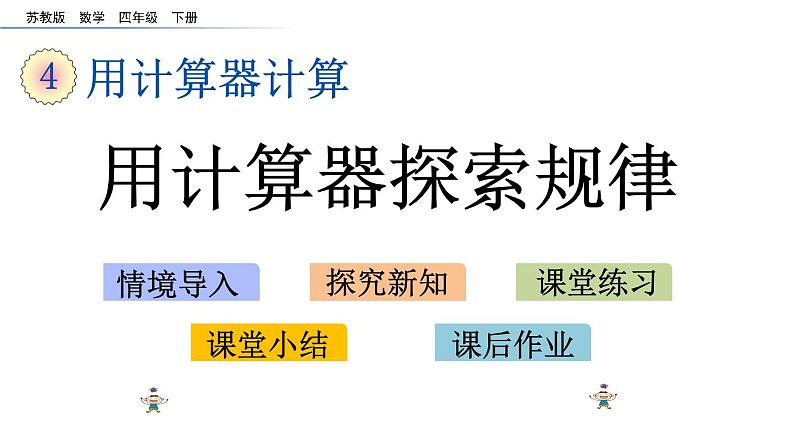 苏教版 数学 四年级 下册

4 用计算器计算

用计算器探索规律

情境导入

探究新知

课堂练习

课堂小结

课后作业